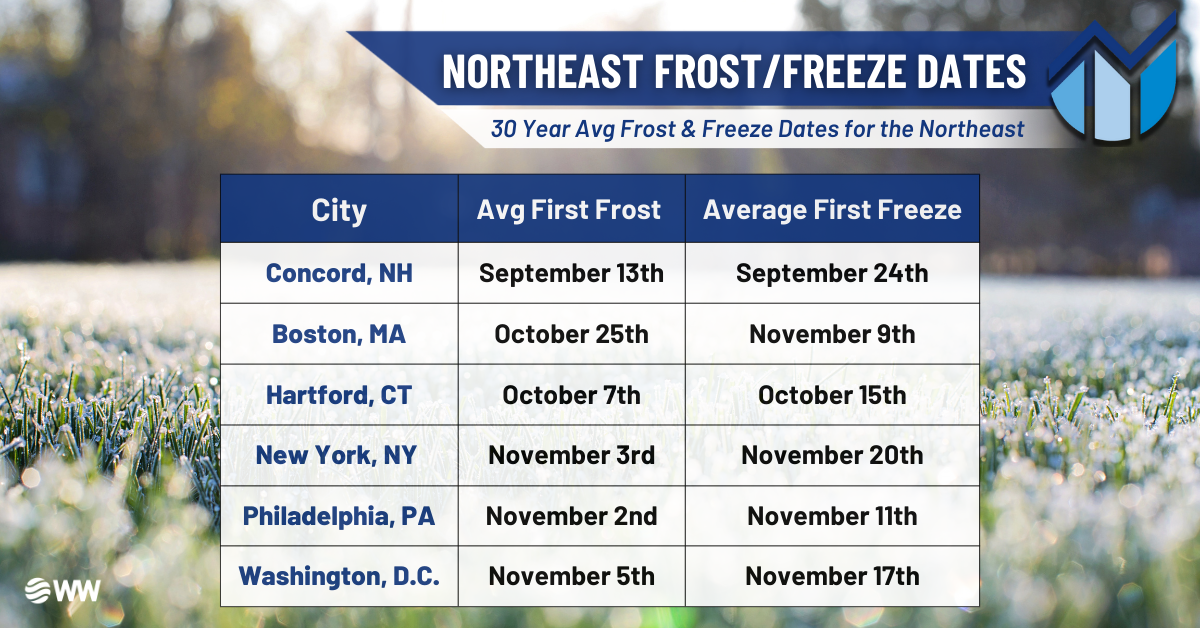 NORTHEAST FROST/FREEZE DATES

30 Year Avg Frost & Freeze Dates for the Northeast

| City | Avg First Frost | Average First Freeze |
|---|---|---|
| Concord, NH | September 13th | September 24th |
| Boston, MA | October 25th | November 9th |
| Hartford, CT | October 7th | October 15th |
| New York, NY | November 3rd | November 20th |
| Philadelphia, PA | November 2nd | November 11th |
| Washington, D.C. | November 5th | November 17th |

WW